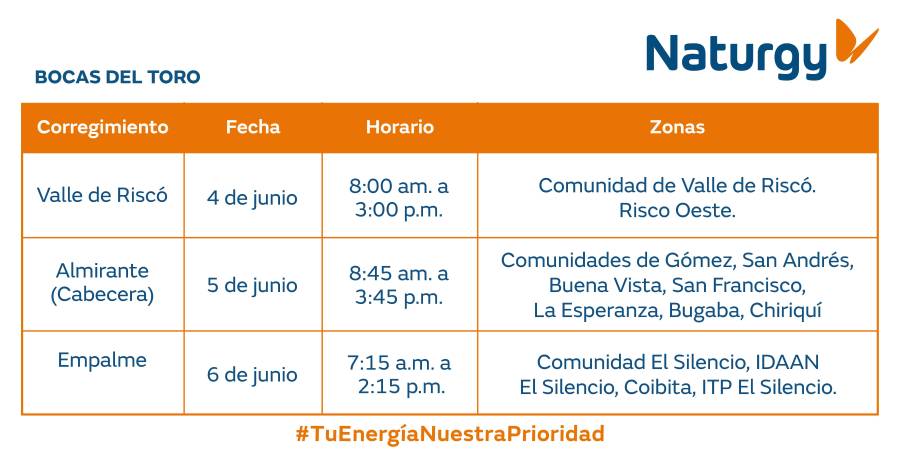 Naturgy

BOCAS DEL TORO

| Corregimiento | Fecha | Horario | Zonas |
|---|---|---|---|
| Valle de Riscó | 4 de junio | 8:00 am. a 3:00 p.m. | Comunidad de Valle de Riscó. Risco Oeste. |
| Almirante (Cabecera) | 5 de junio | 8:45 am. a 3:45 p.m. | Comunidades de Gómez, San Andrés, Buena Vista, San Francisco, La Esperanza, Bugaba, Chiriquí |
| Empalme | 6 de junio | 7:15 a.m. a 2:15 p.m. | Comunidad El Silencio, IDAAN El Silencio, Coibita, ITP El Silencio. |

#TuEnergíaNuestraPrioridad